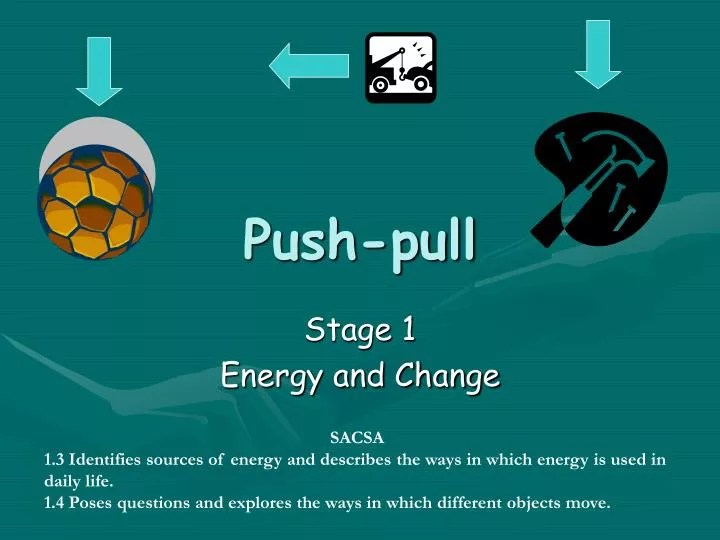 Push-pull

Stage 1
Energy and Change

SACSA
1.3 Identifies sources of energy and describes the ways in which energy is used in daily life.
1.4 Poses questions and explores the ways in which different objects move.